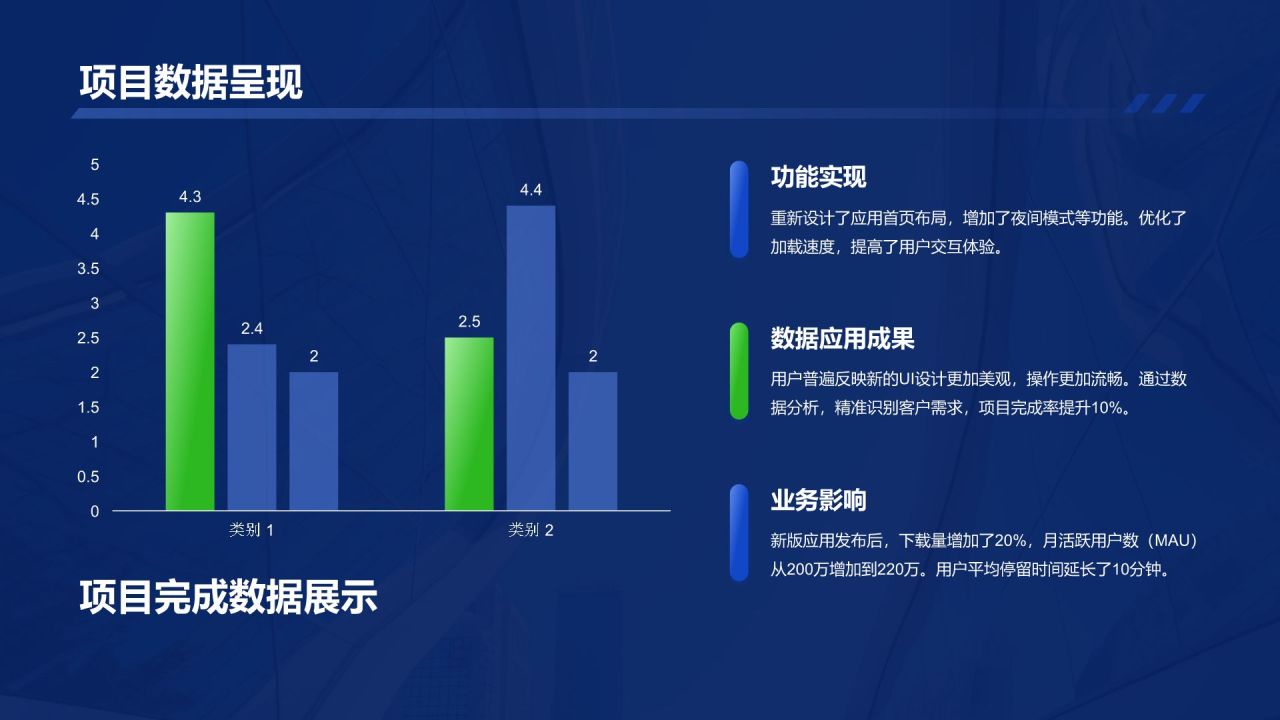 项目数据呈现

5
4.5
4
3.5
3
2.5
2
1.5
1
0.5
0

4.3
2.4
2
2.5
4.4
2

类别 1
类别 2

项目完成数据展示

功能实现

重新设计了应用首页布局，增加了夜间模式等功能。优化了加载速度，提高了用户交互体验。

数据应用成果

用户普遍反映新的UI设计更加美观，操作更加流畅。通过数据分析，精准识别客户需求，项目完成率提升10%。

业务影响

新版应用发布后，下载量增加了20%，月活跃用户数（MAU）从200万增加到220万。用户平均停留时间延长了10分钟。